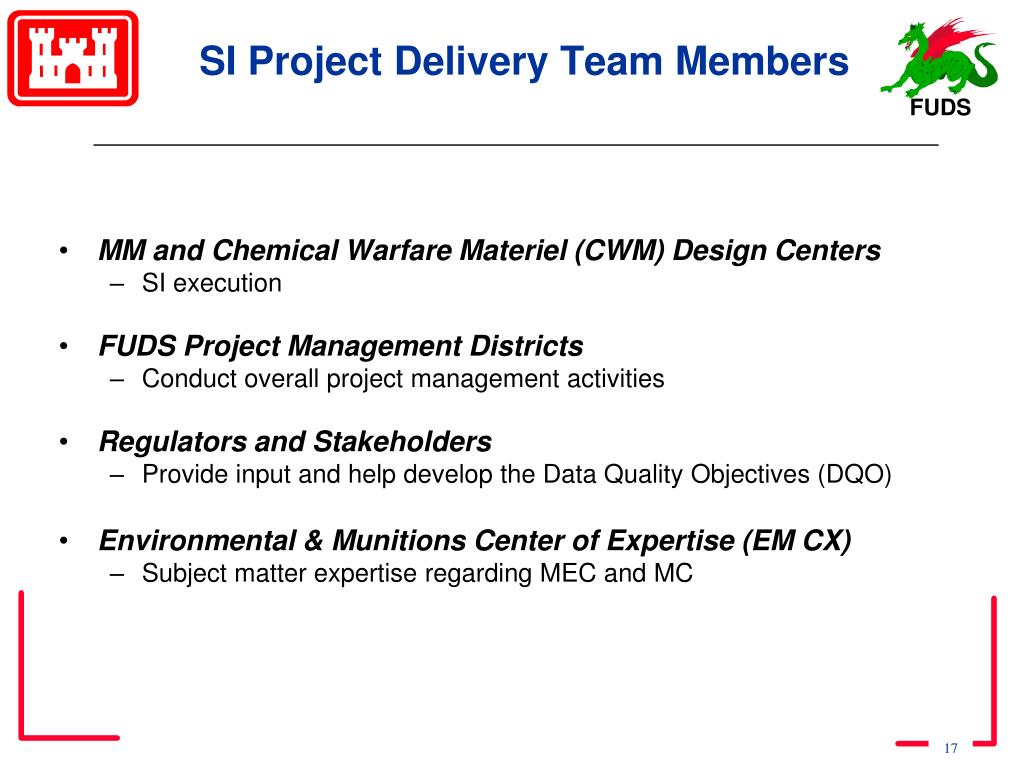 SI Project Delivery Team Members

FUDS

• MM and Chemical Warfare Materiel (CWM) Design Centers
– SI execution

• FUDS Project Management Districts
– Conduct overall project management activities

• Regulators and Stakeholders
– Provide input and help develop the Data Quality Objectives (DQO)

• Environmental & Munitions Center of Expertise (EM CX)
– Subject matter expertise regarding MEC and MC

17